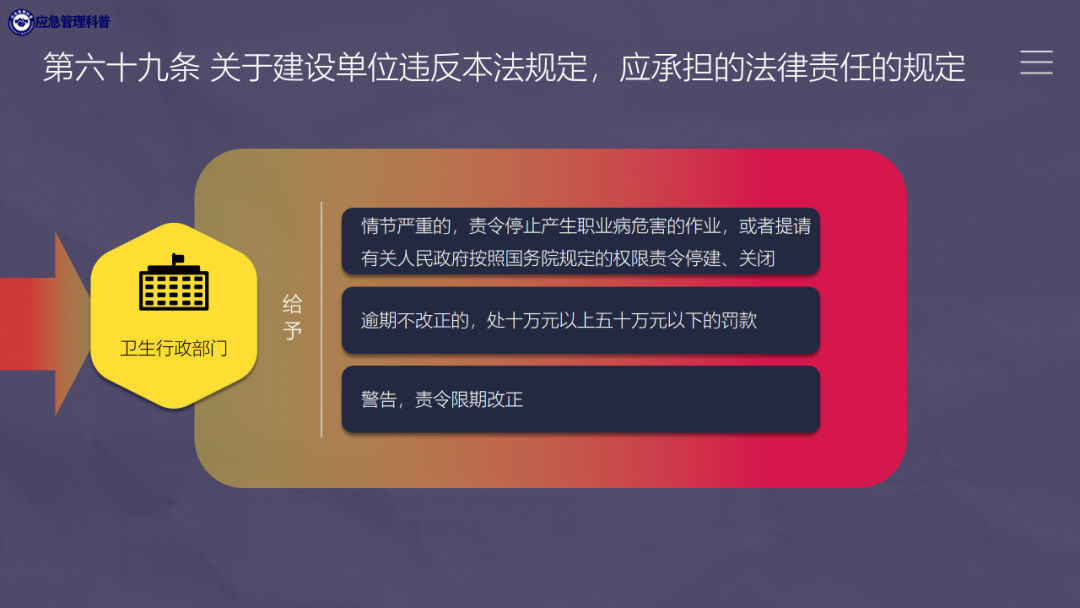 应急管理科普

第六十九条 关于建设单位违反本法规定，应承担的法律责任的规定

卫生行政部门

给予

情节严重的，责令停止产生职业病危害的作业，或者提请有关人民政府按照国务院规定的权限责令停建、关闭

逾期不改正的，处十万元以上五十万元以下的罚款

警告，责令限期改正